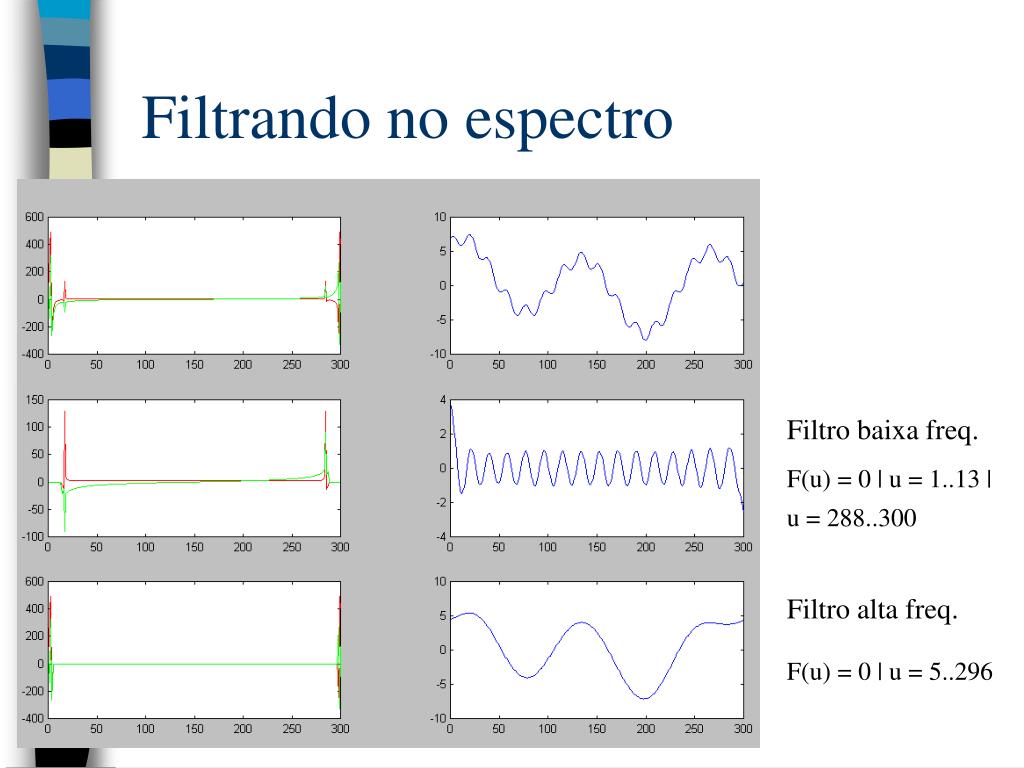 Filtrando no espectro

600
400
200
0
-200
-400
0 50 100 150 200 250 300

10
5
0
-5
-10
0 50 100 150 200 250 300

150
100
50
0
-50
-100
0 50 100 150 200 250 300

4
2
0
-2
-4
0 50 100 150 200 250 300

600
400
200
0
-200
-400
0 50 100 150 200 250 300

10
5
0
-5
-10
0 50 100 150 200 250 300

Filtro baixa freq.

F(u) = 0 | u = 1..13 | u = 288..300

Filtro alta freq.

F(u) = 0 | u = 5..296